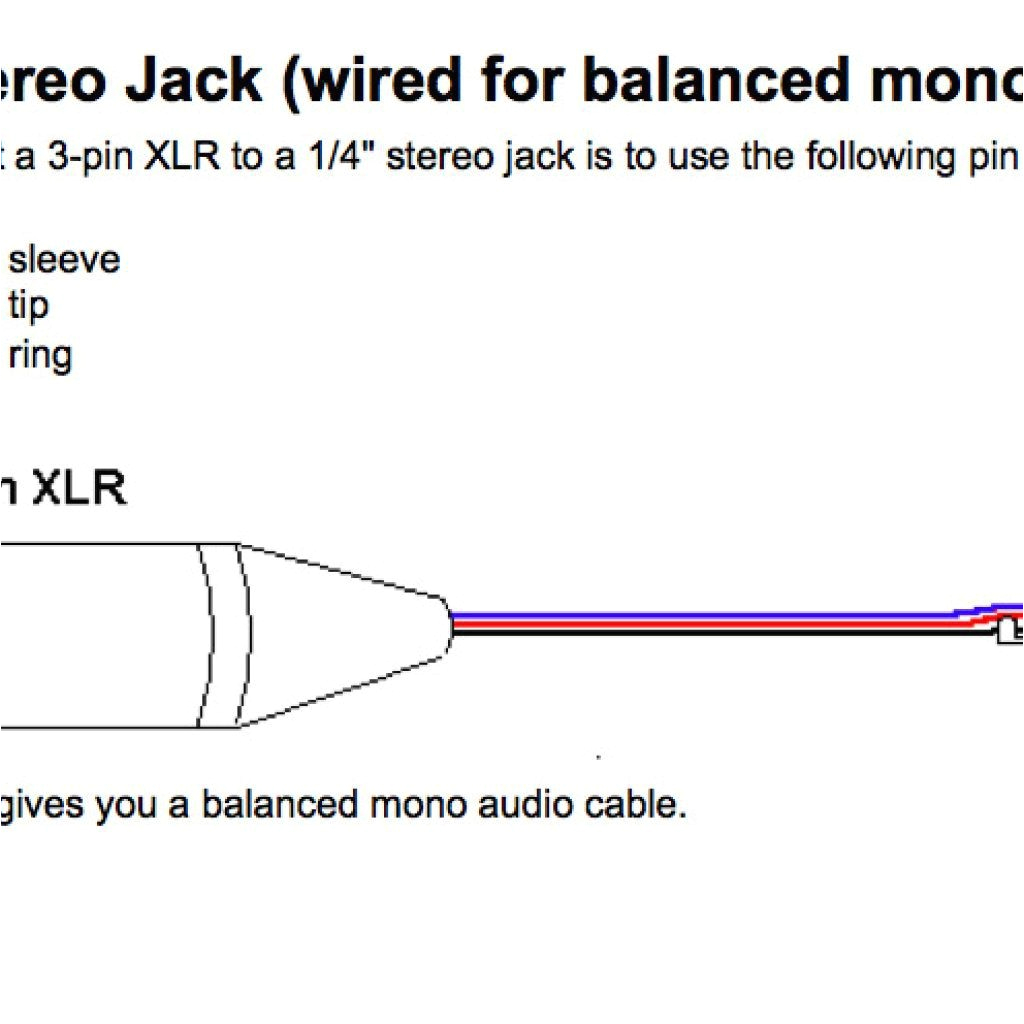 ereo Jack (wired for balanced mono

t a 3-pin XLR to a 1/4" stereo jack is to use the following pin

sleeve
tip
ring

n XLR

gives you a balanced mono audio cable.